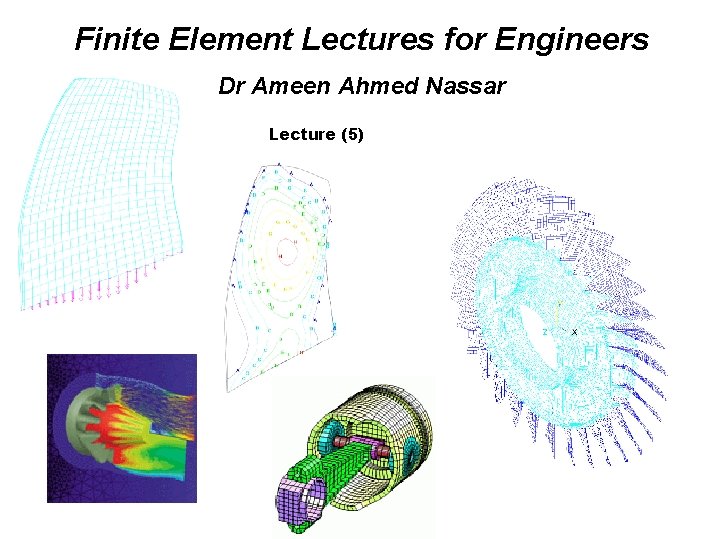 Finite Element Lectures for Engineers

Dr Ameen Ahmed Nassar

Lecture (5)